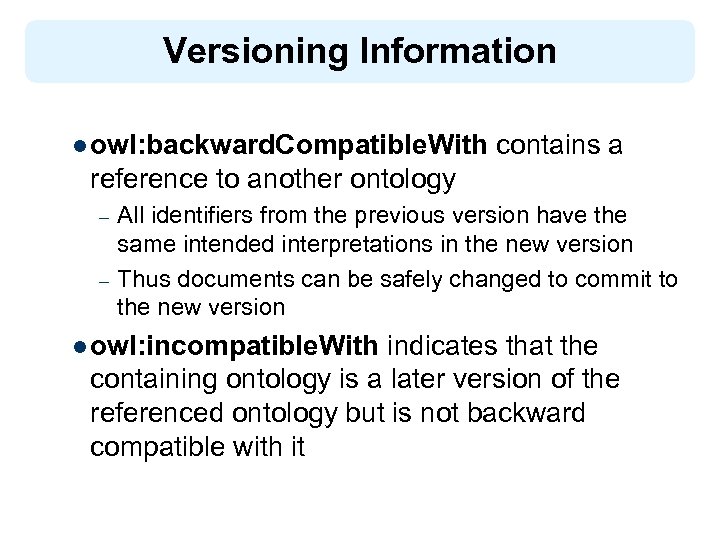 Versioning Information

● owl:backwardCompatibleWith contains a reference to another ontology

– All identifiers from the previous version have the same intended interpretations in the new version

– Thus documents can be safely changed to commit to the new version

● owl:incompatibleWith indicates that the containing ontology is a later version of the referenced ontology but is not backward compatible with it